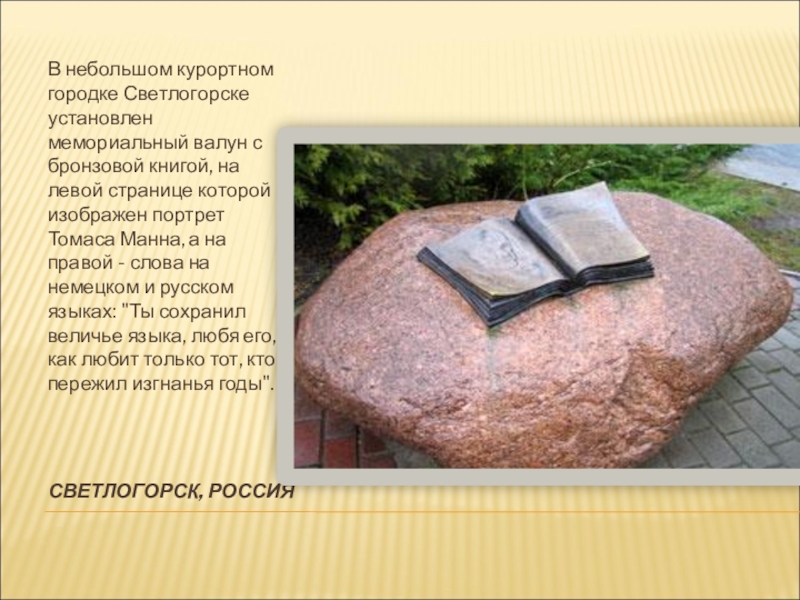 В небольшом курортном городке Светлогорске установлен мемориальный валун с бронзовой книгой, на левой странице которой изображен портрет Томаса Манна, а на правой - слова на немецком и русском языках: "Ты сохранил величье языка, любя его, как любит только тот, кто пережил изгнанья годы".

СВЕТЛОГОРСК, РОССИЯ